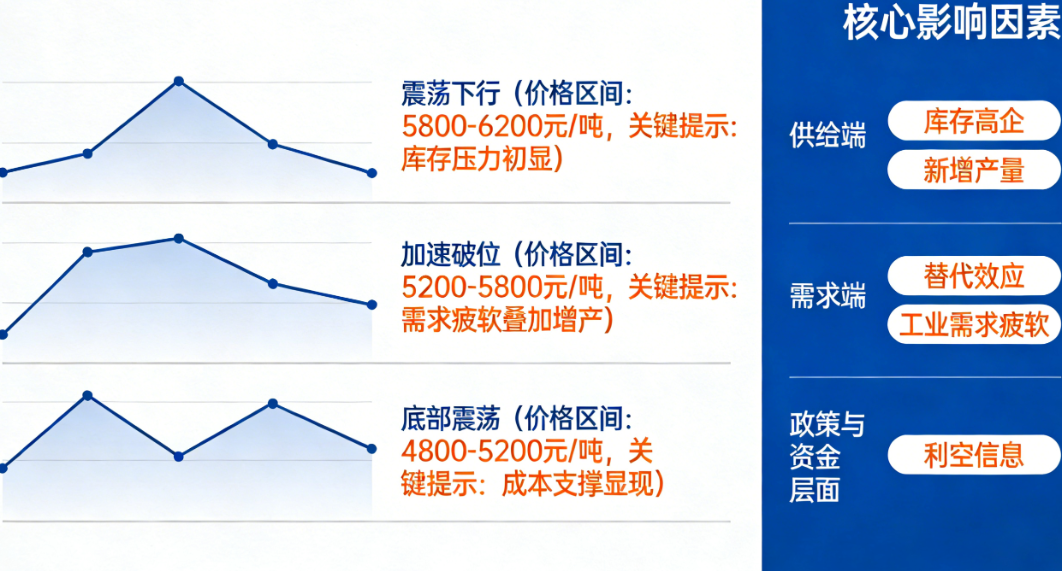 震荡下行（价格区间：5800-6200元/吨，关键提示：库存压力初显）

加速破位（价格区间：5200-5800元/吨，关键提示：需求疲软叠加增产）

底部震荡（价格区间：4800-5200元/吨，关键提示：成本支撑显现）

核心影响因素

供给端

库存高企

新增产量

需求端

替代效应

工业需求疲软

政策与资金层面

利空信息